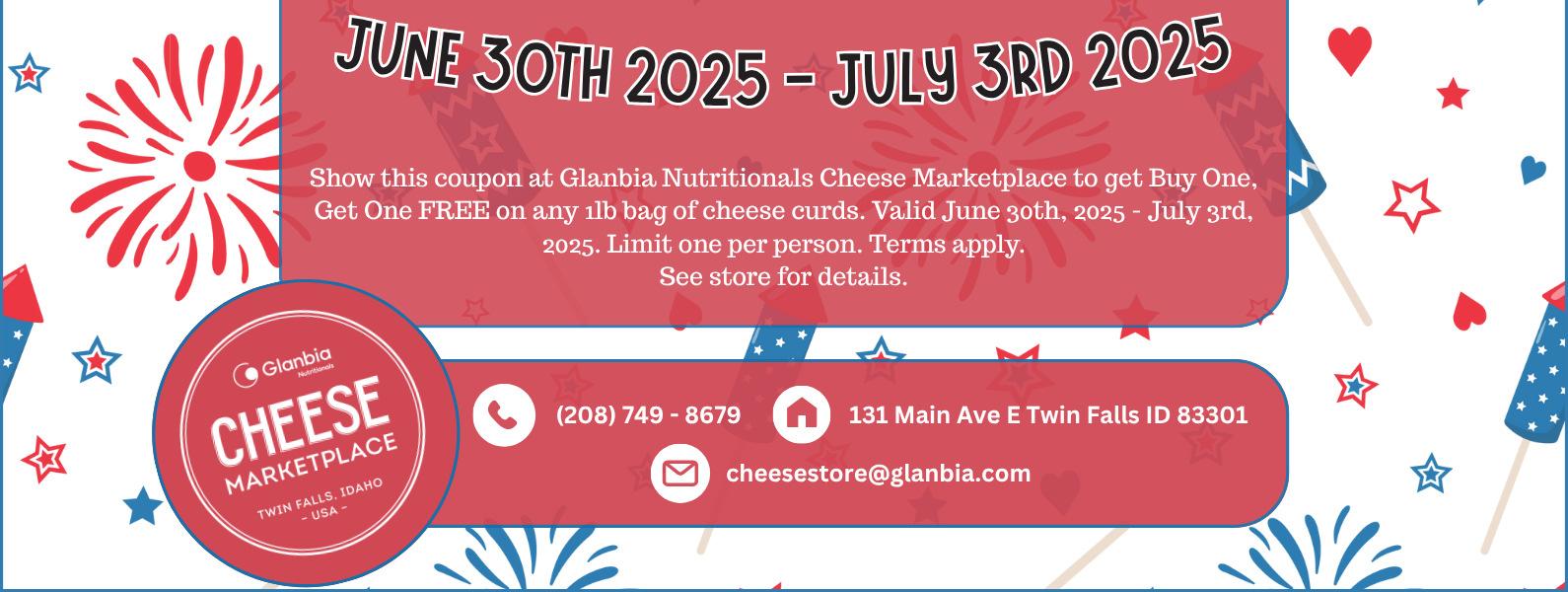 JUNE 30TH 2025 - JULY 3RD 2025

Show this coupon at Glanbia Nutritionals Cheese Marketplace to get Buy One, Get One FREE on any 1lb bag of cheese curds. Valid June 30th, 2025 - July 3rd, 2025. Limit one per person. Terms apply.
See store for details.

Glanbia Nutritionals
CHEESE MARKETPLACE
TWIN FALLS, IDAHO
- USA -

(208) 749 - 8679

131 Main Ave E Twin Falls ID 83301

cheesestore@glanbia.com